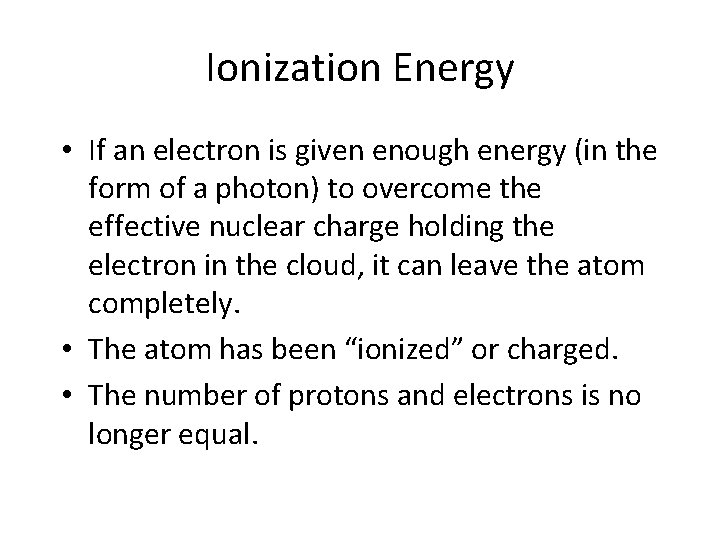 Ionization Energy

• If an electron is given enough energy (in the form of a photon) to overcome the effective nuclear charge holding the electron in the cloud, it can leave the atom completely.

• The atom has been “ionized” or charged.

• The number of protons and electrons is no longer equal.